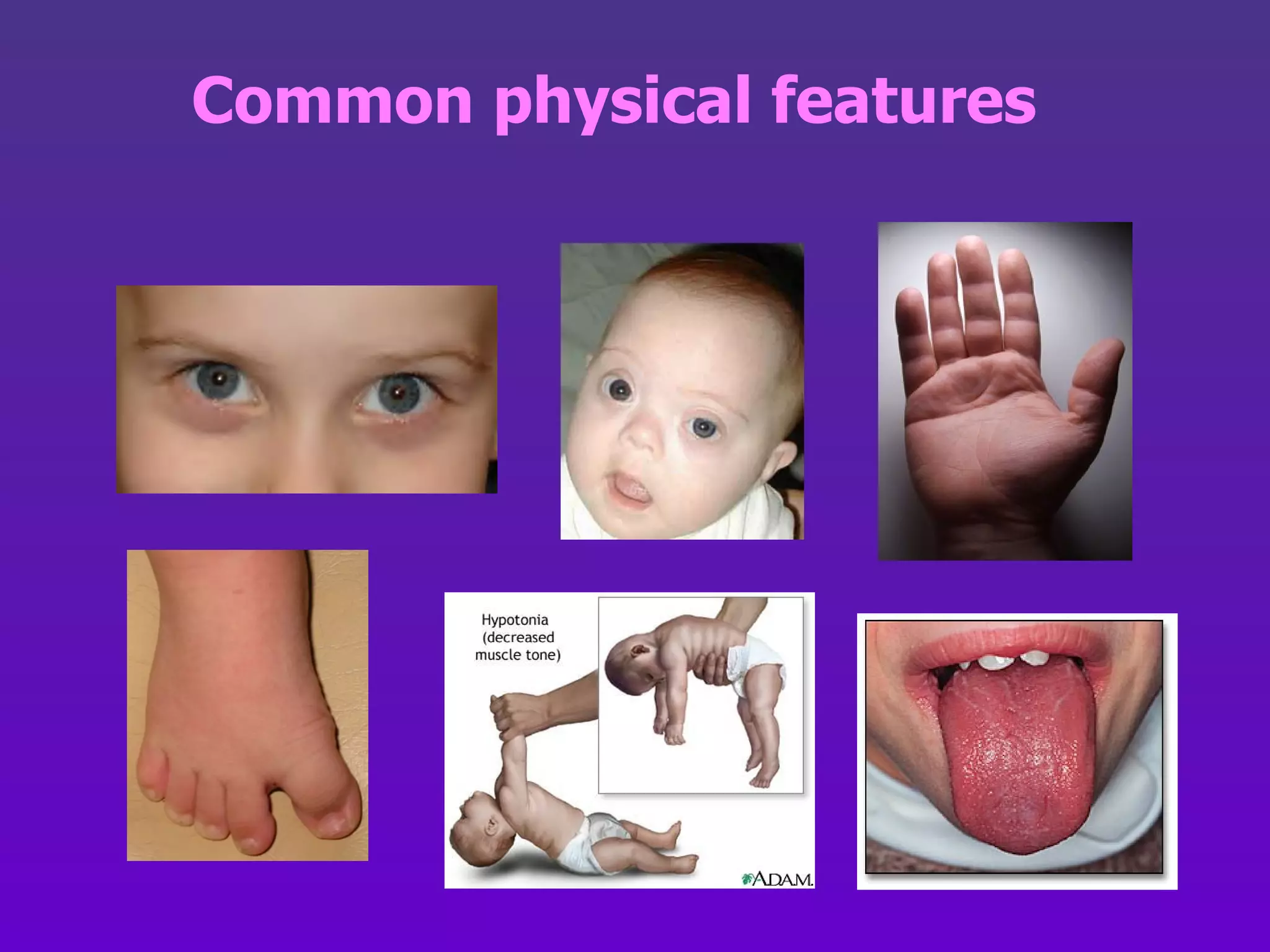 Common physical features

Hypotonia (decreased muscle tone)

A.D.A.M.